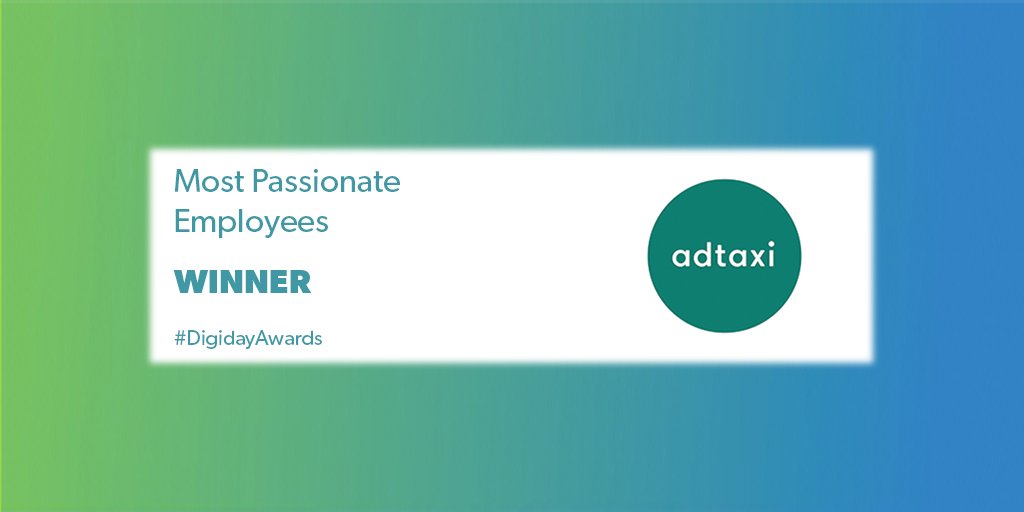 Most Passionate Employees

WINNER

#DigidayAwards

adtaxi